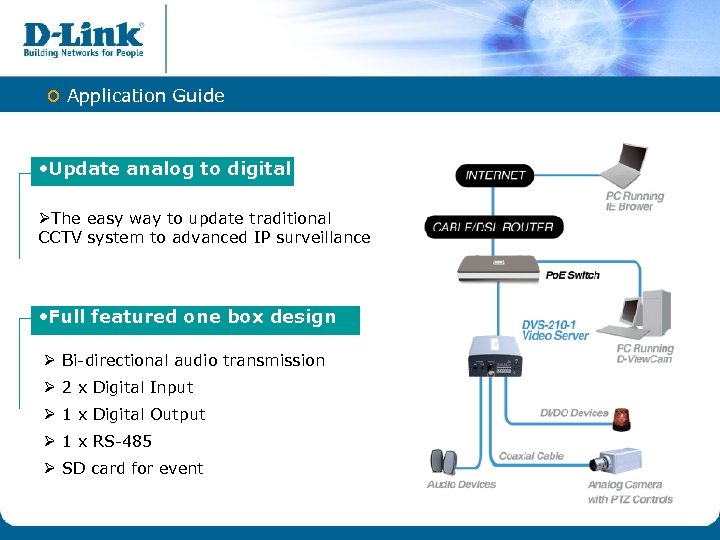 D-Link
Building Networks for People

Application Guide

•Update analog to digital

➢The easy way to update traditional CCTV system to advanced IP surveillance

•Full featured one box design

➢ Bi-directional audio transmission
➢ 2 x Digital Input
➢ 1 x Digital Output
➢ 1 x RS-485
➢ SD card for event

INTERNET

PC Running IE Brower

CABLE/DSL ROUTER

PoE Switch

DVS-210-1 Video Server

PC Running D-ViewCam

DI/DO Devices

Coaxial Cable

Audio Devices

Analog Camera with PTZ Controls